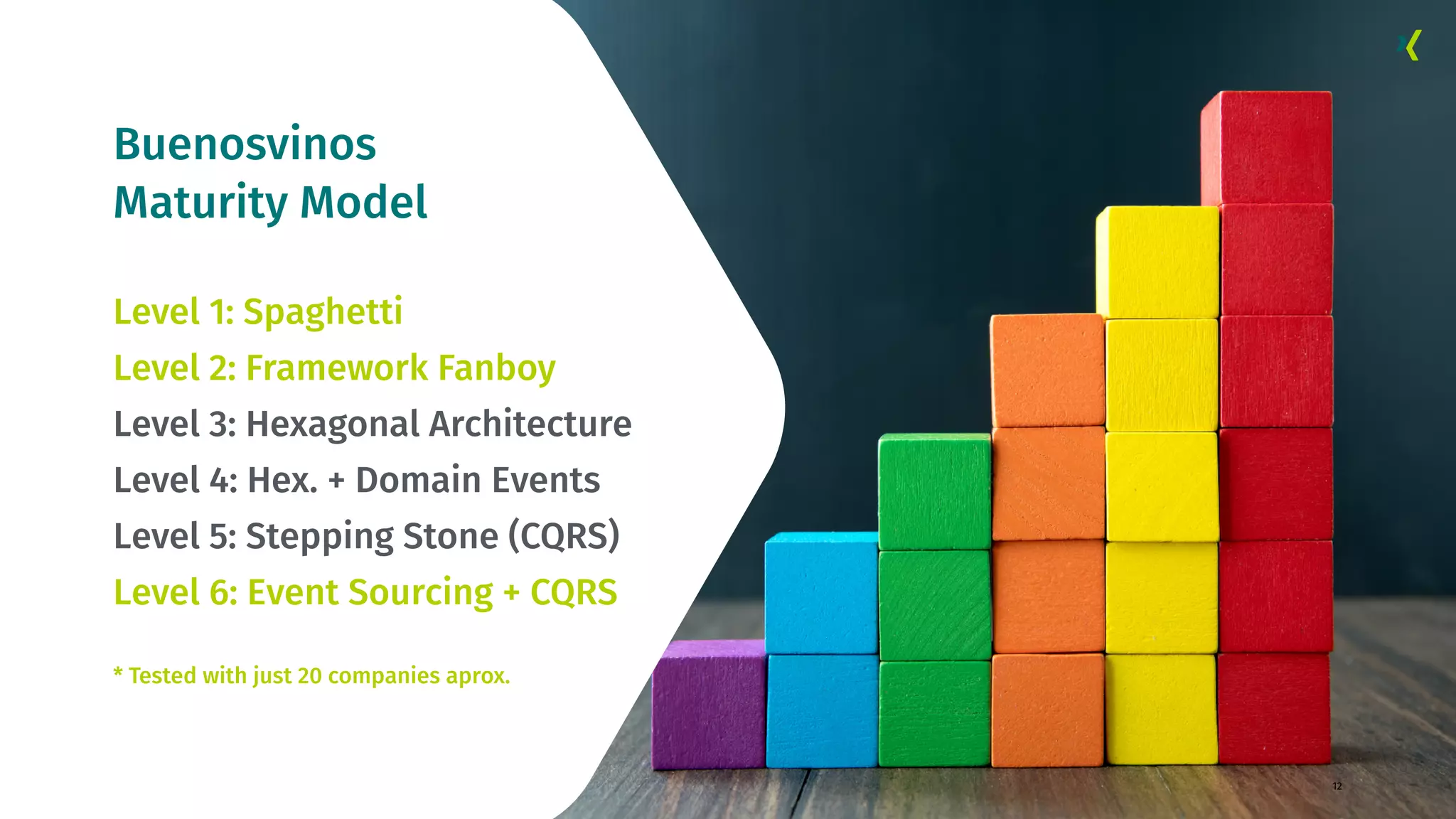 Buenosvinos
Maturity Model

Level 1: Spaghetti
Level 2: Framework Fanboy
Level 3: Hexagonal Architecture
Level 4: Hex. + Domain Events
Level 5: Stepping Stone (CQRS)
Level 6: Event Sourcing + CQRS

* Tested with just 20 companies aprox.

12